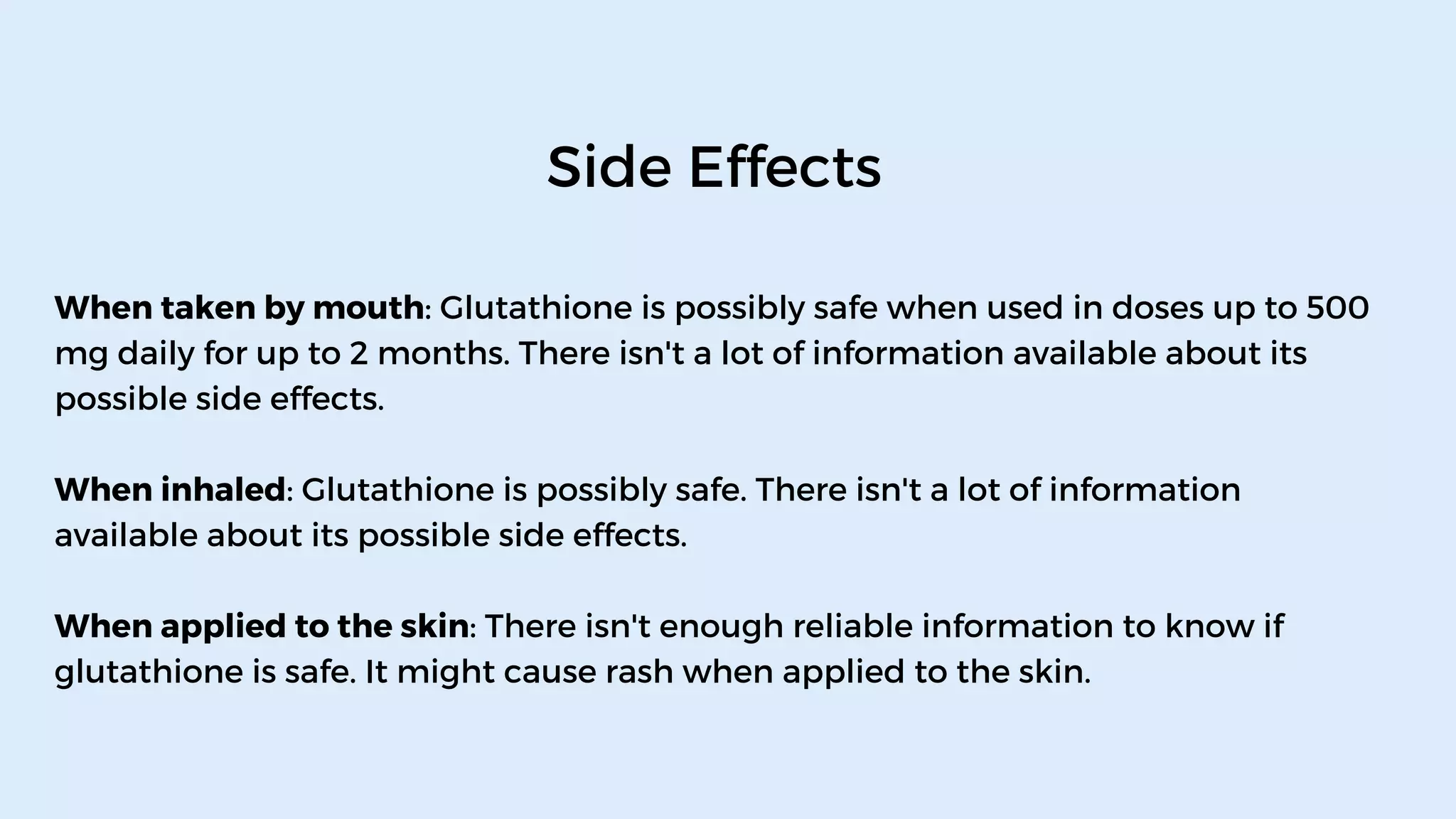 Side Effects

When taken by mouth: Glutathione is possibly safe when used in doses up to 500 mg daily for up to 2 months. There isn't a lot of information available about its possible side effects.

When inhaled: Glutathione is possibly safe. There isn't a lot of information available about its possible side effects.

When applied to the skin: There isn't enough reliable information to know if glutathione is safe. It might cause rash when applied to the skin.